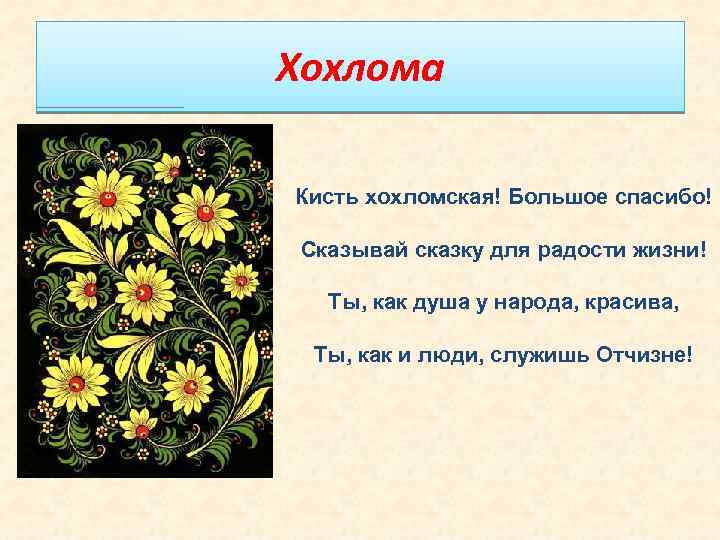 Хохлома

Кисть хохломская! Большое спасибо!

Сказывай сказку для радости жизни!

Ты, как душа у народа, красива,

Ты, как и люди, служишь Отчизне!